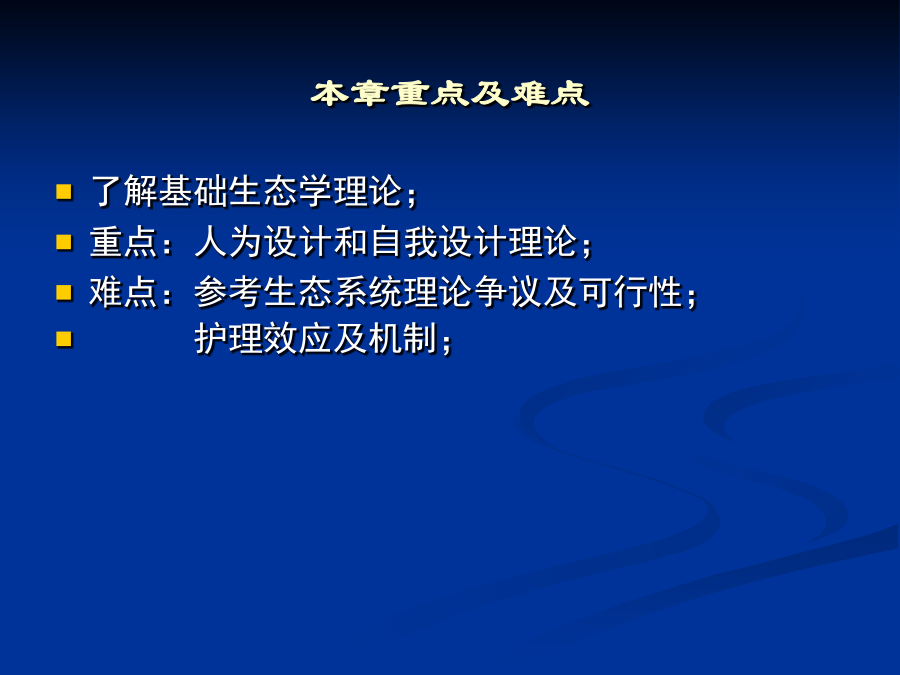 本章重点及难点

- 了解基础生态学理论；
- 重点：人为设计和自我设计理论；
- 难点：参考生态系统理论争议及可行性；
- 护理效应及机制；